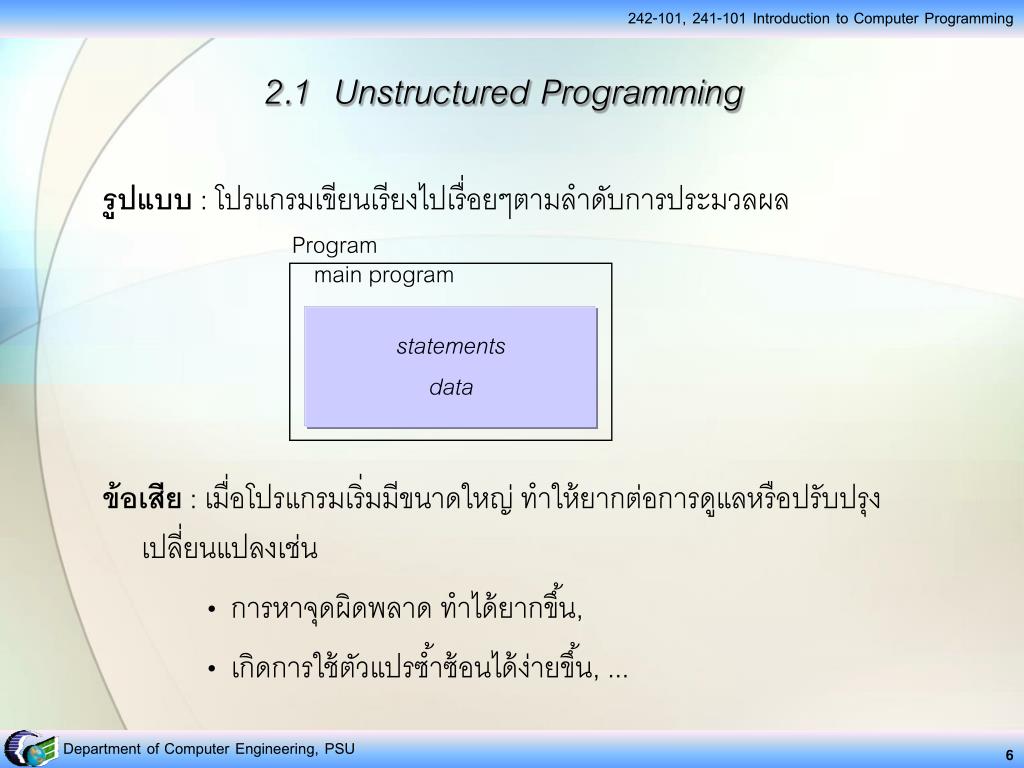 242-101, 241-101 Introduction to Computer Programming

2.1 Unstructured Programming

รูปแบบ : โปรแกรมเขียนเรียงไปเรื่อยๆตามลำดับการประมวลผล

Program

main program

statements

data

ข้อเสีย : เมื่อโปรแกรมเริ่มมีขนาดใหญ่ ทำให้ยากต่อการดูแลหรือปรับปรุงเปลี่ยนแปลงเช่น

• การหาจุดผิดพลาด ทำได้ยากขึ้น,

• เกิดการใช้ตัวแปรซ้ำซ้อนได้ง่ายขึ้น, ...

Department of Computer Engineering, PSU

6